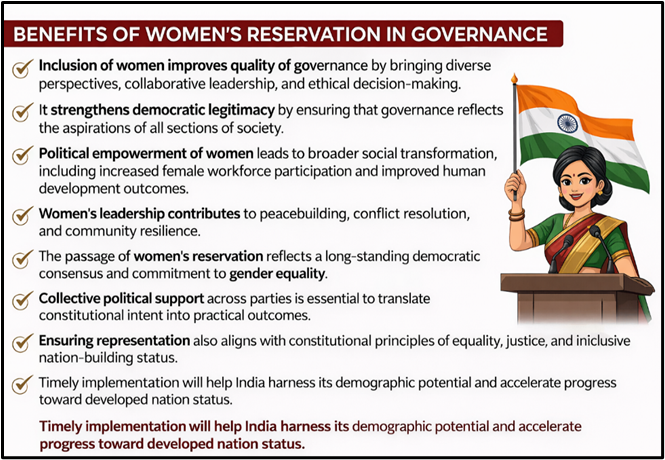 BENEFITS OF WOMEN'S RESERVATION IN GOVERNANCE

Inclusion of women improves quality of governance by bringing diverse perspectives, collaborative leadership, and ethical decision-making.

It strengthens democratic legitimacy by ensuring that governance reflects the aspirations of all sections of society.

Political empowerment of women leads to broader social transformation, including increased female workforce participation and improved human development outcomes.

Women's leadership contributes to peacebuilding, conflict resolution, and community resilience.

The passage of women's reservation reflects a long-standing democratic consensus and commitment to gender equality.

Collective political support across parties is essential to translate constitutional intent into practical outcomes.

Ensuring representation also aligns with constitutional principles of equality, justice, and iniclusive nation-building status.

Timely implementation will help India harness its demographic potential and accelerate progress toward developed nation status.

Timely implementation will help India harness its demographic potential and accelerate progress toward developed nation status.